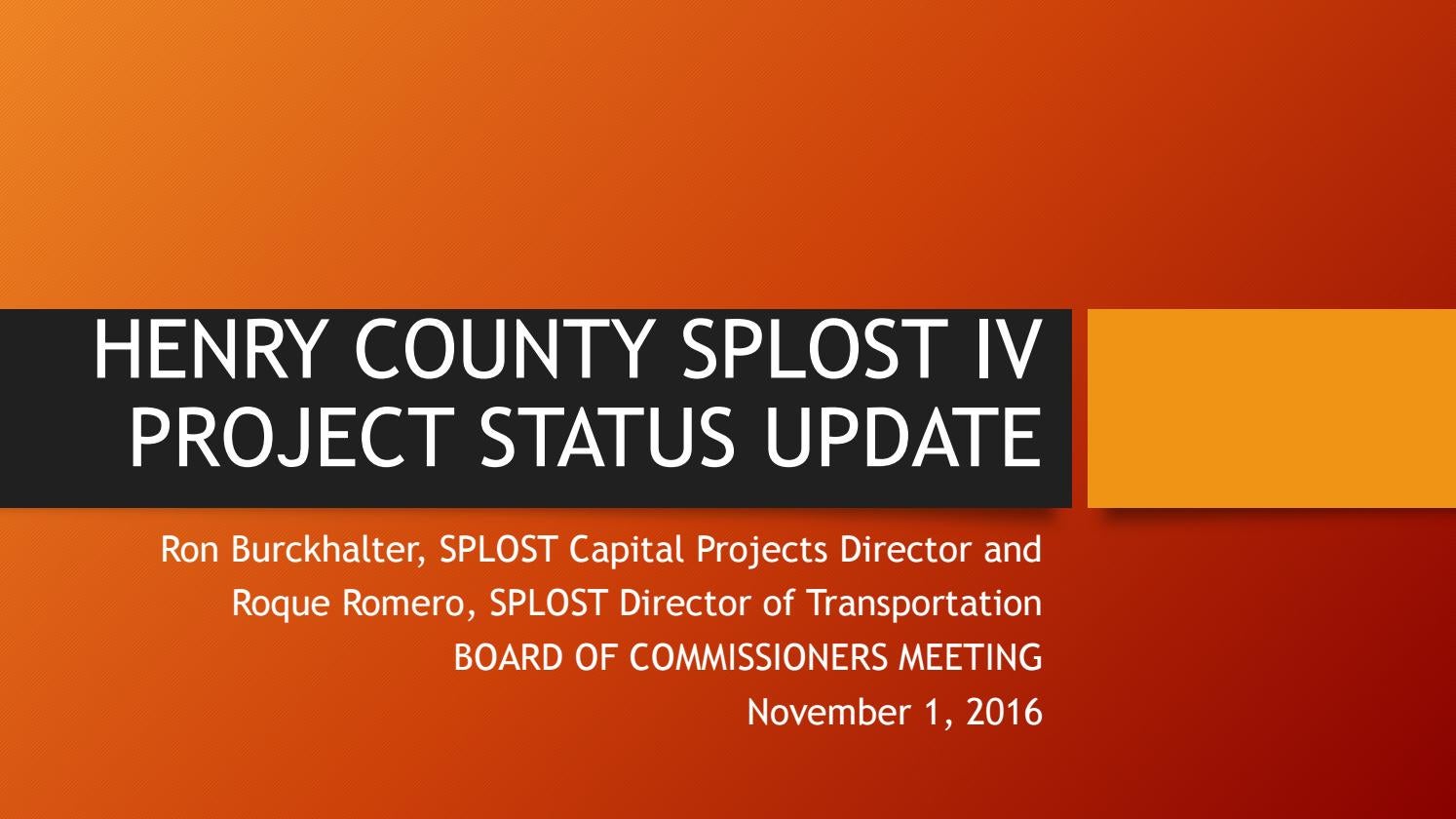 HENRY COUNTY SPLOST IV PROJECT STATUS UPDATE

Ron Burckhalter, SPLOST Capital Projects Director and
Roque Romero, SPLOST Director of Transportation
BOARD OF COMMISSIONERS MEETING
November 1, 2016